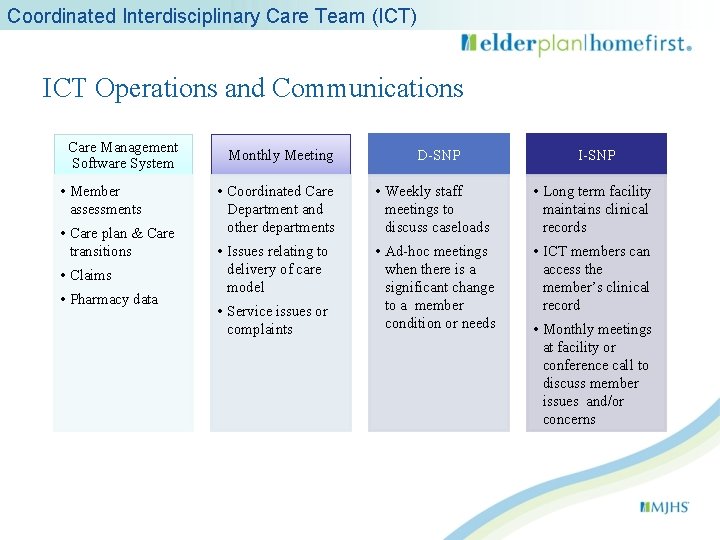 Coordinated Interdisciplinary Care Team (ICT)

elderplan|homefirst.

ICT Operations and Communications

Care Management Software System

• Member assessments
• Care plan & Care transitions
• Claims
• Pharmacy data

Monthly Meeting

• Coordinated Care Department and other departments
• Issues relating to delivery of care model
• Service issues or complaints

D-SNP

• Weekly staff meetings to discuss caseloads
• Ad-hoc meetings when there is a significant change to a member condition or needs

I-SNP

• Long term facility maintains clinical records
• ICT members can access the member's clinical record
• Monthly meetings at facility or conference call to discuss member issues and/or concerns

MJHS